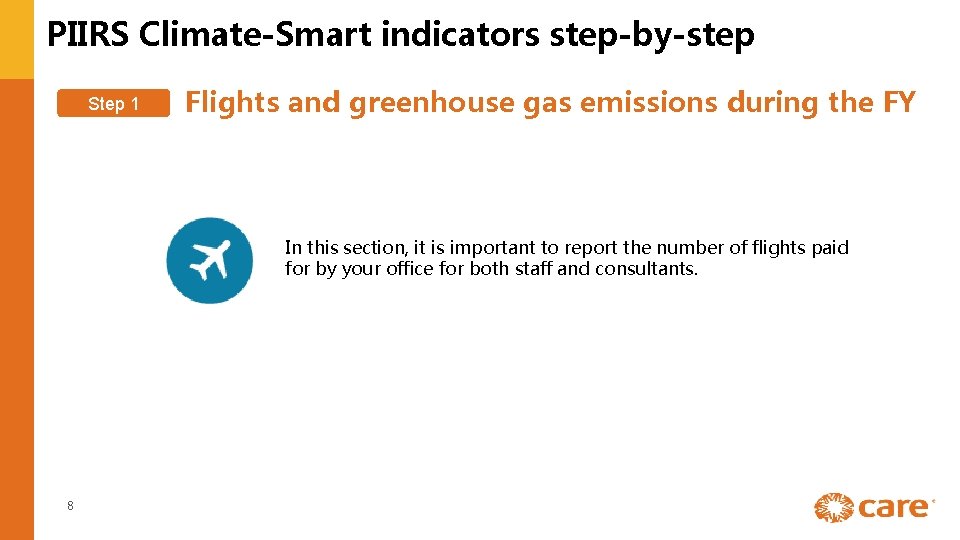 PIIRS Climate-Smart indicators step-by-step

Step 1

Flights and greenhouse gas emissions during the FY

In this section, it is important to report the number of flights paid for by your office for both staff and consultants.

8

care